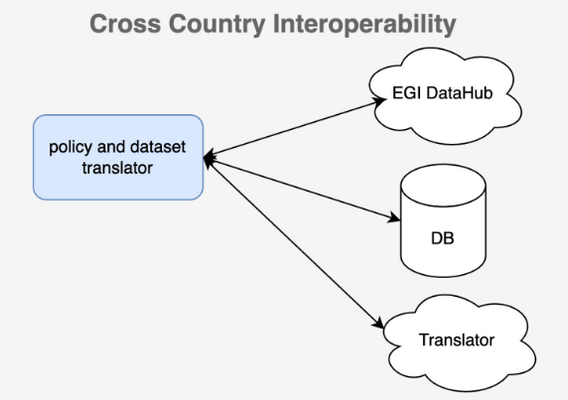 Cross Country Interoperability

policy and dataset translator

EGI DataHub

DB

Translator